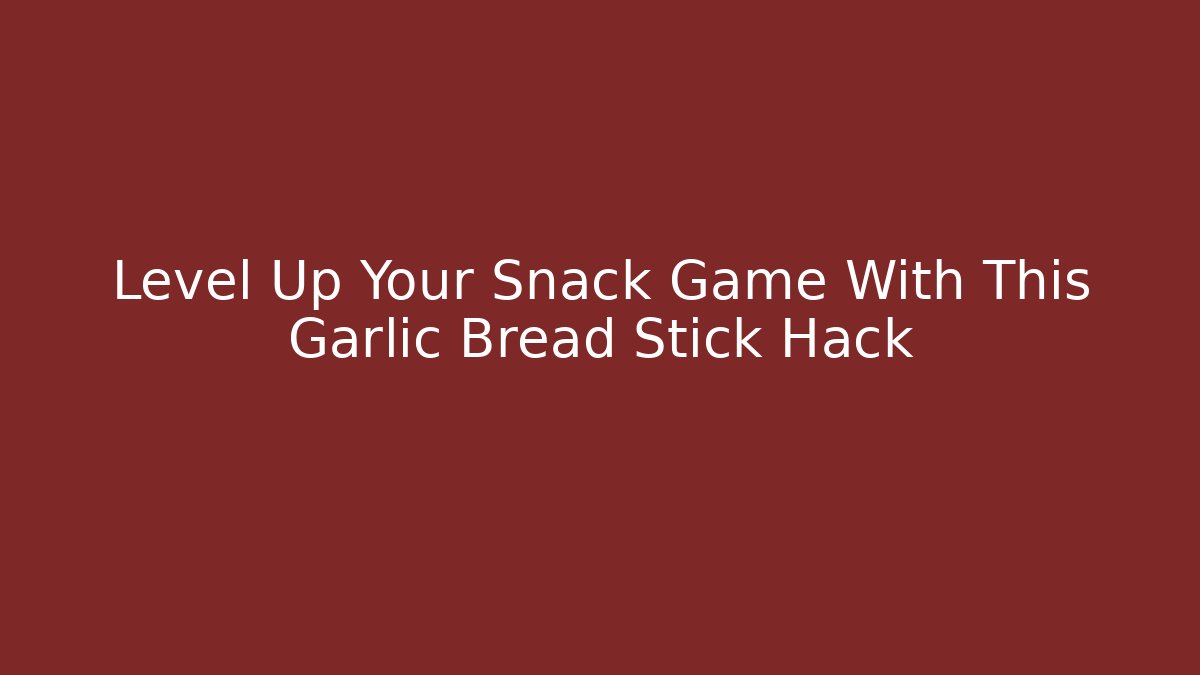 Level Up Your Snack Game With This Garlic Bread Stick Hack